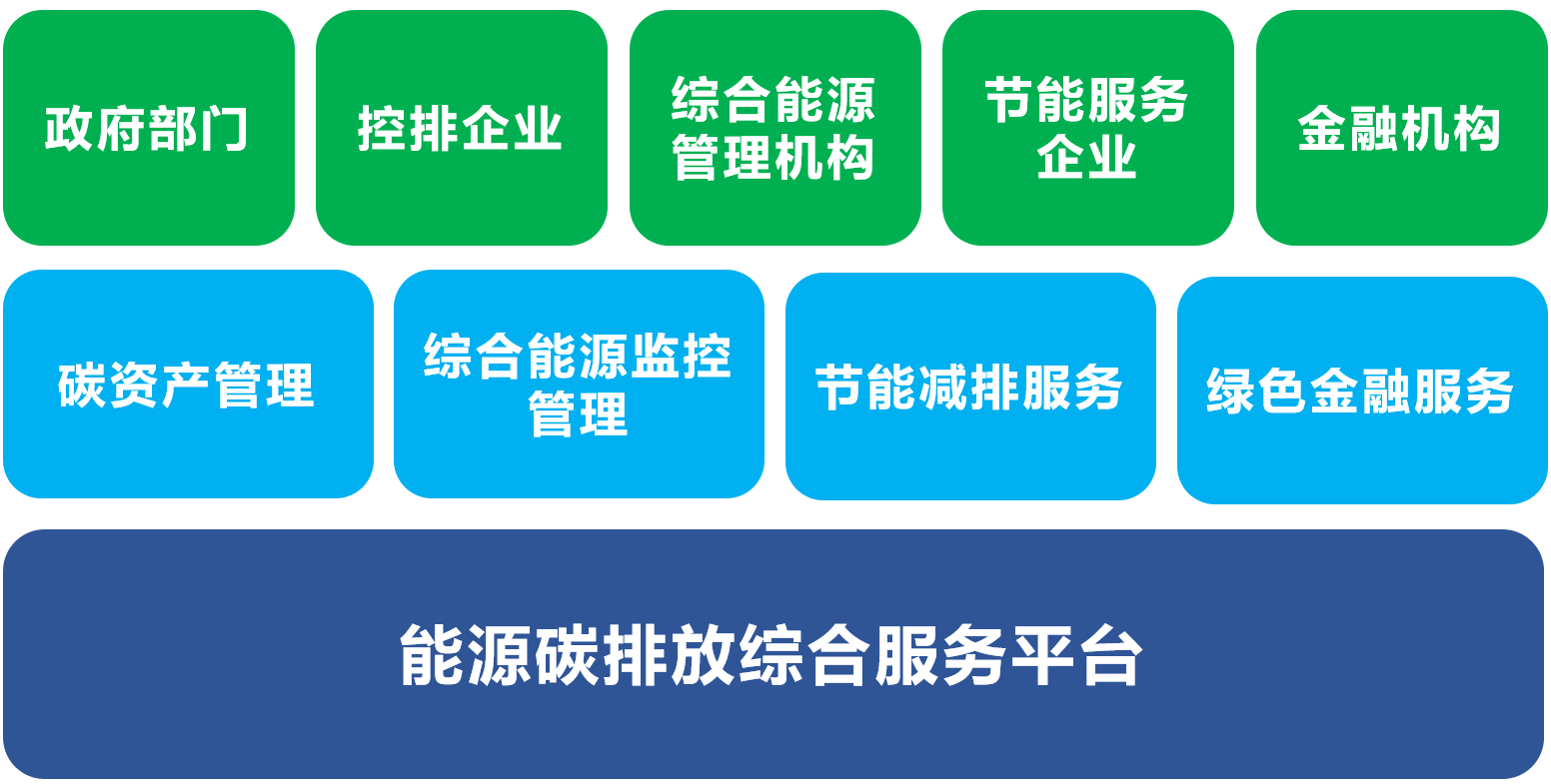 政府部门

控排企业

综合能源管理机构

节能服务企业

金融机构

碳资产管理

综合能源监控管理

节能减排服务

绿色金融服务

能源碳排放综合服务平台